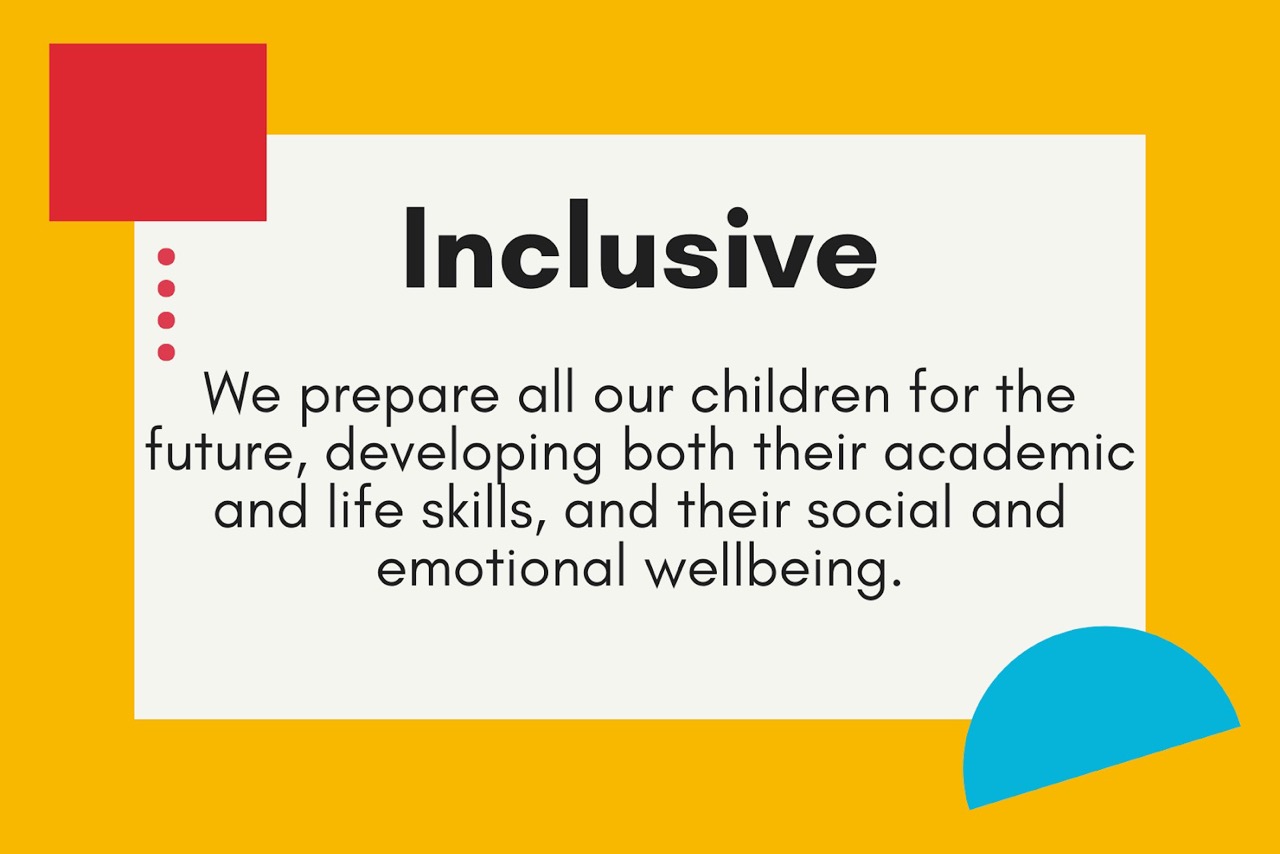 Inclusive

We prepare all our children for the future, developing both their academic and life skills, and their social and emotional wellbeing.